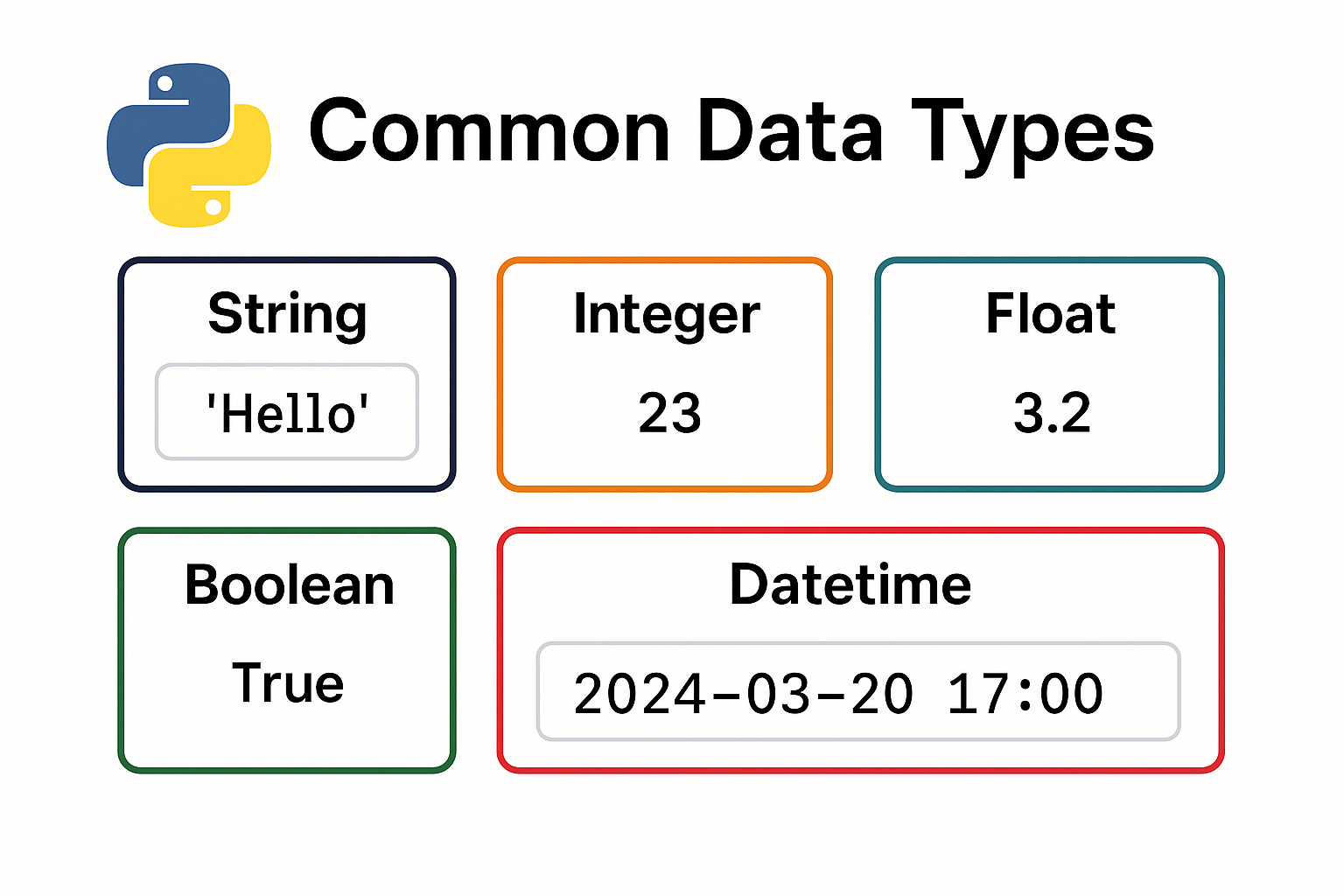 Common Data Types

String

'Hello'

Integer

23

Float

3.2

Boolean

True

Datetime

2024-03-20 17:00